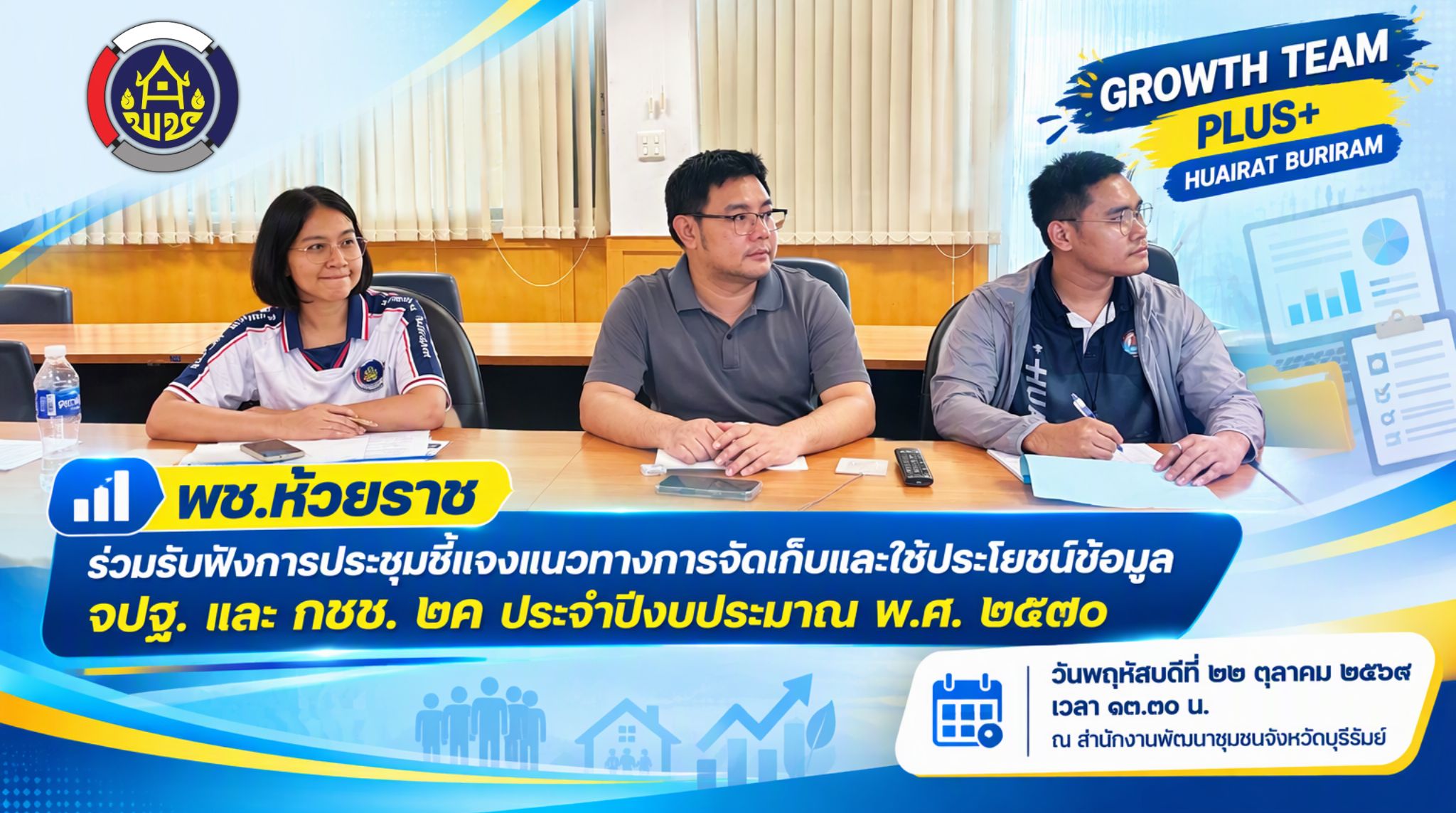 GROWTH TEAM
PLUS+
HUAIRAT BURIRAM

พช.ห้วยราช

ร่วมรับฟังการประชุมชี้แจงแนวทางการจัดเก็บและใช้ประโยชน์ข้อมูล
จปฐ. และ กชช. ๒ค ประจำปีงบประมาณ พ.ศ. ๒๕๗๐

วันพฤหัสบดีที่ ๒๒ ตุลาคม ๒๕๖๙
เวลา ๑๓.๓๐ น.
ณ สำนักงานพัฒนาชุมชนจังหวัดบุรีรัมย์